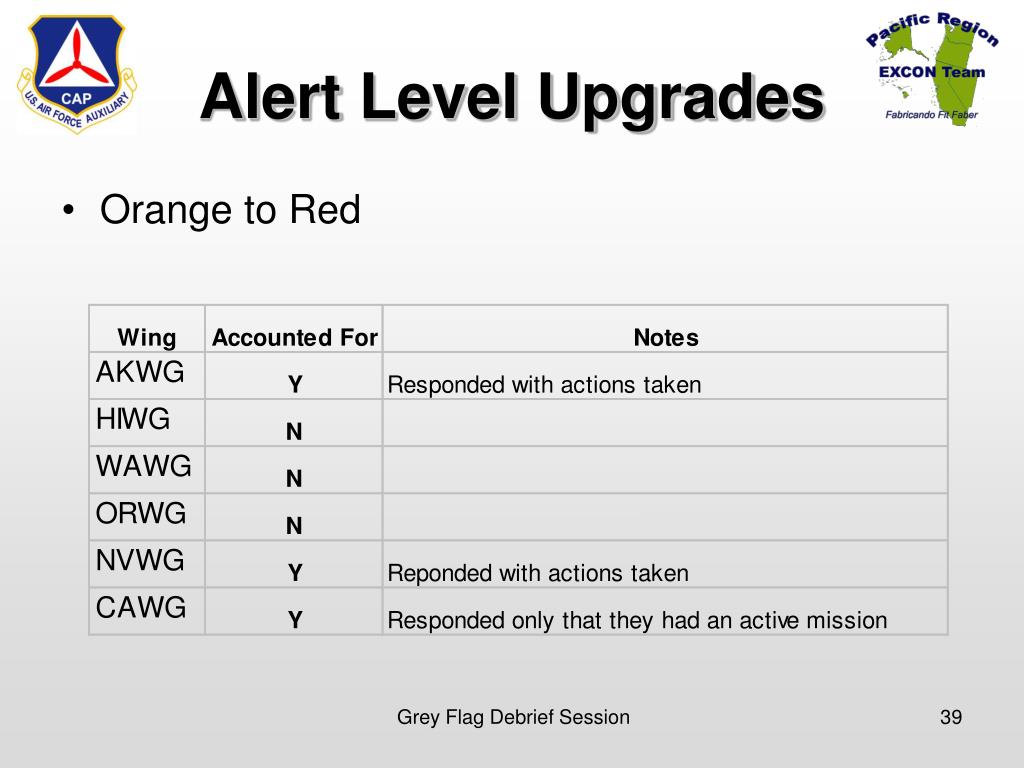 CAP
U.S. AIR FORCE AUXILIARY

Alert Level Upgrades

Pacific Region
EXCON Team
Fabricando Fit Faber

• Orange to Red

| Wing | Accounted For | Notes |
|---|---|---|
| AKWG | Y | Responded with actions taken |
| HIWG | N | |
| WAWG | N | |
| ORWG | N | |
| NVWG | Y | Reponded with actions taken |
| CAWG | Y | Responded only that they had an active mission |

Grey Flag Debrief Session

39